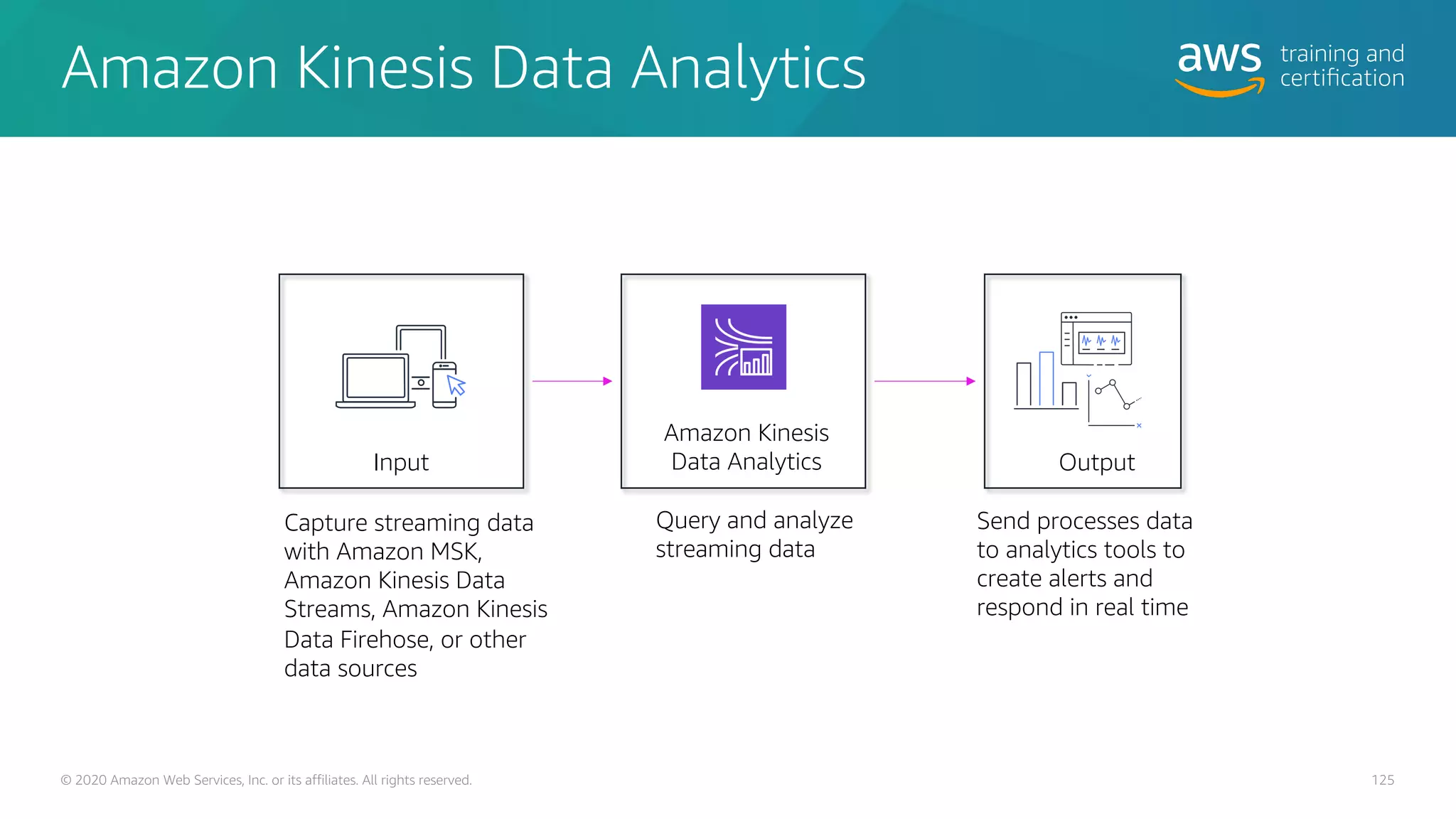 Amazon Kinesis Data Analytics

aws training and certification

Input

Amazon Kinesis Data Analytics

Output

Capture streaming data with Amazon MSK, Amazon Kinesis Data Streams, Amazon Kinesis Data Firehose, or other data sources

Query and analyze streaming data

Send processes data to analytics tools to create alerts and respond in real time

© 2020 Amazon Web Services, Inc. or its affiliates. All rights reserved.

125